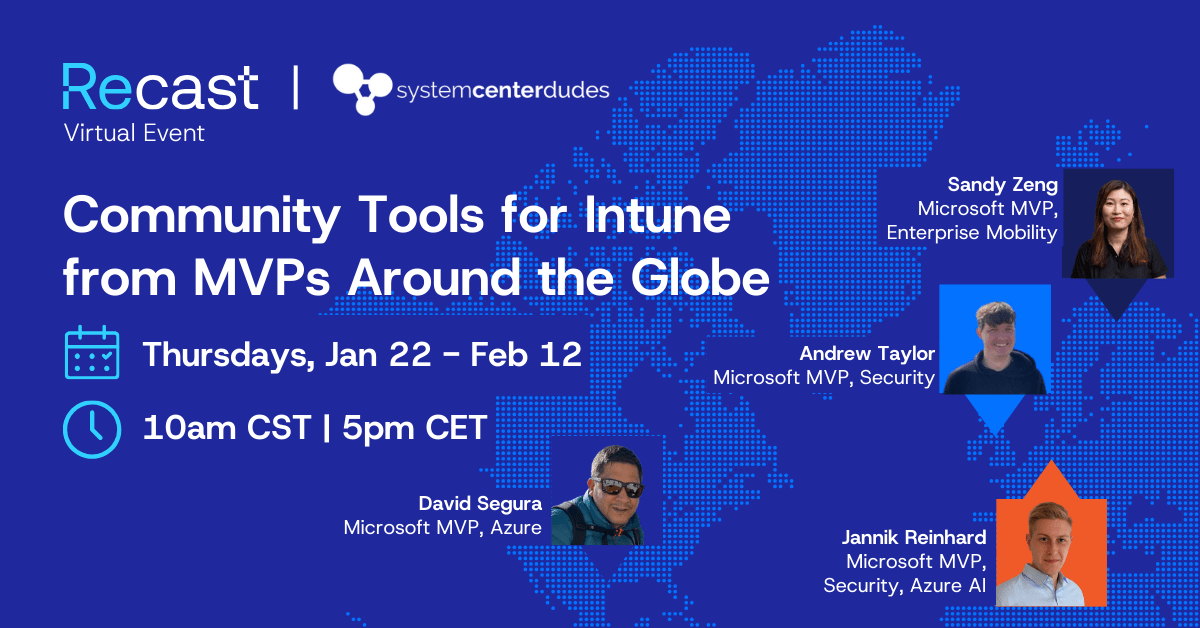 Recast | systemcenterdudes
Virtual Event

Community Tools for Intune from MVPs Around the Globe

Thursdays, Jan 22 - Feb 12

10am CST | 5pm CET

Sandy Zeng
Microsoft MVP, Enterprise Mobility

Andrew Taylor
Microsoft MVP, Security

David Segura
Microsoft MVP, Azure

Jannik Reinhard
Microsoft MVP, Security, Azure AI